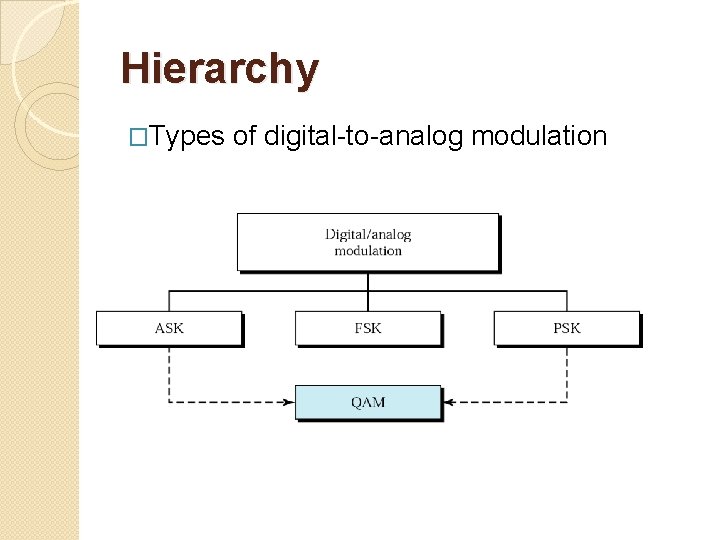 Hierarchy

□Types of digital-to-analog modulation

Digital/analog modulation

ASK

FSK

PSK

QAM